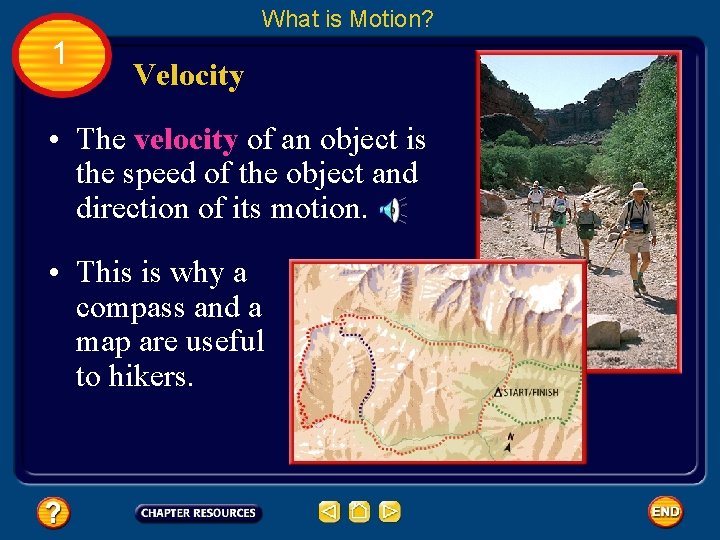 What is Motion?

1

Velocity

• The velocity of an object is the speed of the object and direction of its motion.

• This is why a compass and a map are useful to hikers.

START/FINISH

N

?

CHAPTER RESOURCES

END